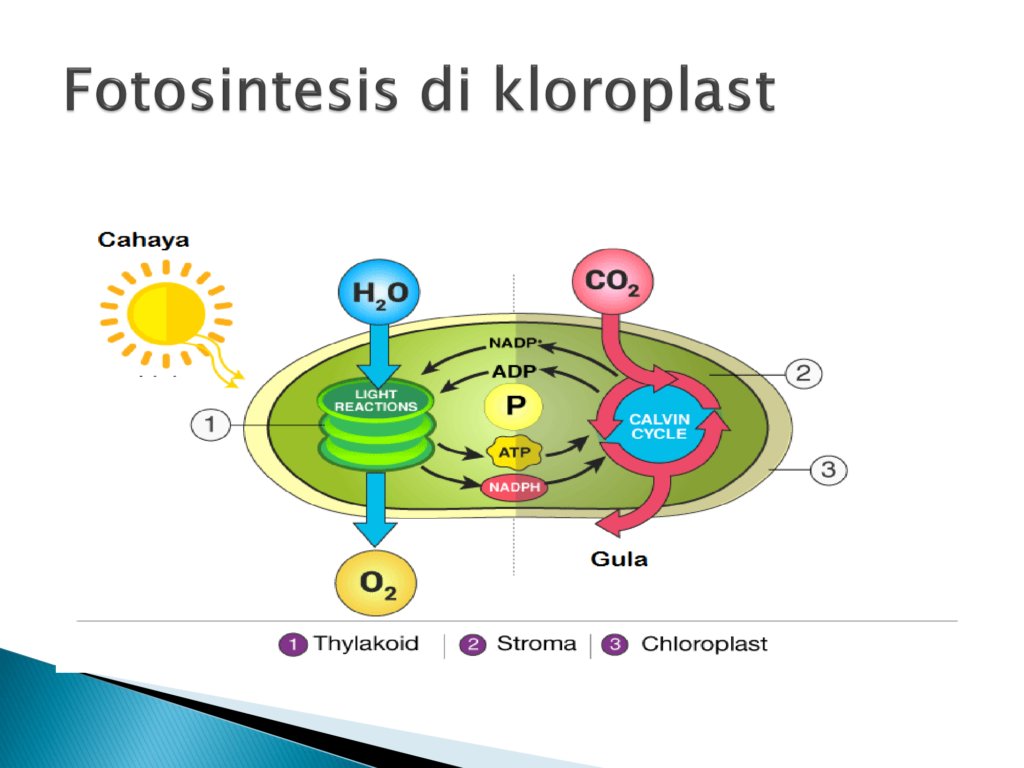 Fotosintesis di kloroplast

Cahaya

$H_2O$

$CO_2$

$NADP^+$

ADP

P

LIGHT REACTIONS

CALVIN CYCLE

ATP

NADPH

1

2

3

$O_2$

Gula

1 Thylakoid | 2 Stroma | 3 Chloroplast